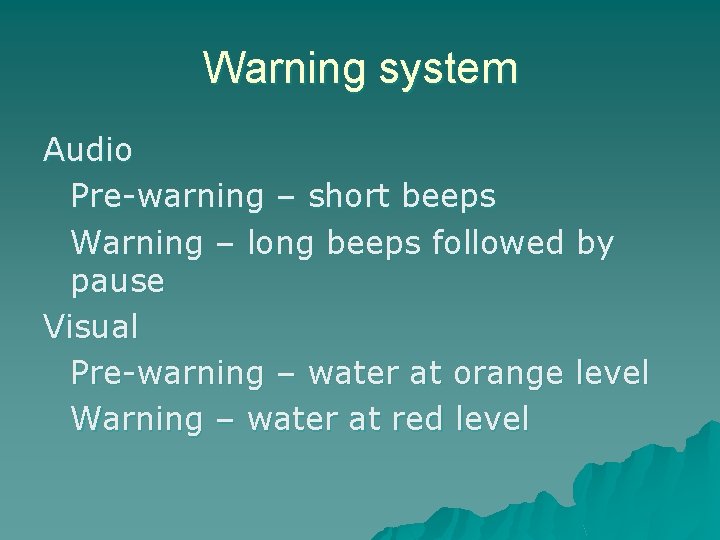 Warning system

Audio

Pre-warning – short beeps

Warning – long beeps followed by pause

Visual

Pre-warning – water at orange level

Warning – water at red level